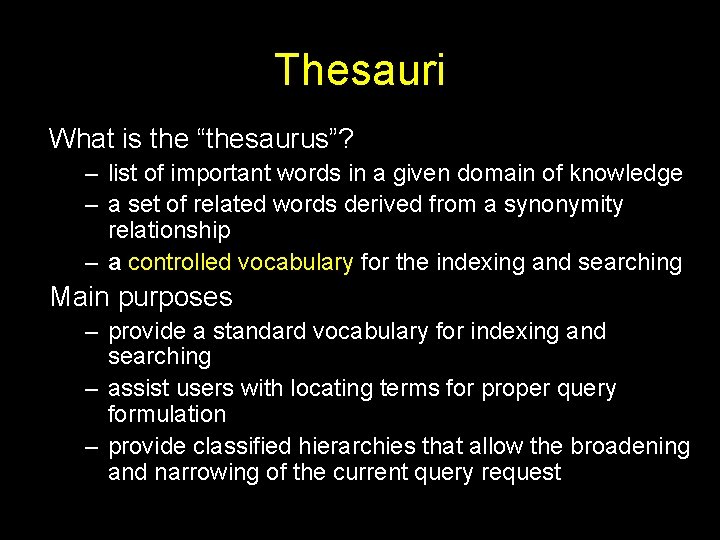 Thesauri

What is the “thesaurus”?

– list of important words in a given domain of knowledge

– a set of related words derived from a synonymity relationship

– a controlled vocabulary for the indexing and searching

Main purposes

– provide a standard vocabulary for indexing and searching

– assist users with locating terms for proper query formulation

– provide classified hierarchies that allow the broadening and narrowing of the current query request